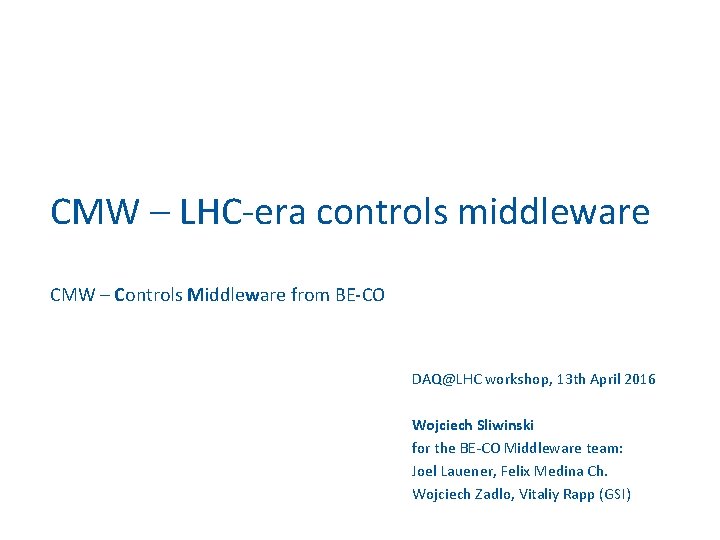 CMW – LHC-era controls middleware

CMW – Controls Middleware from BE-CO

DAQ@LHC workshop, 13th April 2016

Wojciech Sliwinski
for the BE-CO Middleware team:
Joel Lauener, Felix Medina Ch.
Wojciech Zadlo, Vitaliy Rapp (GSI)